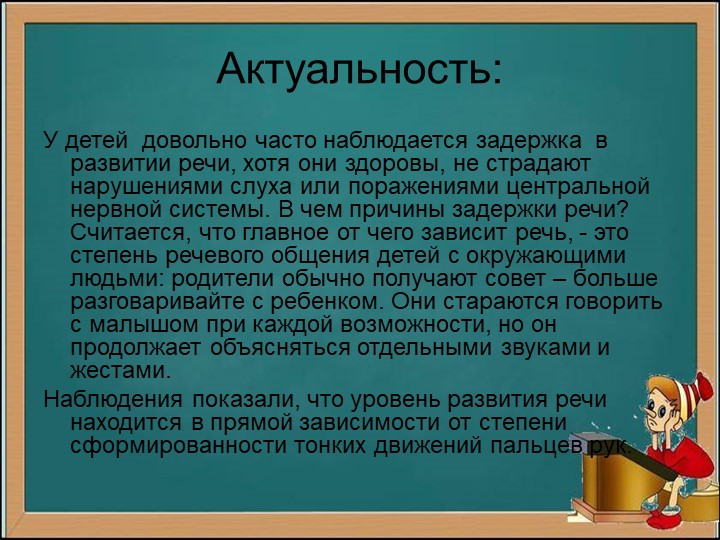 Актуальность:

У детей довольно часто наблюдается задержка в развитии речи, хотя они здоровы, не страдают нарушениями слуха или поражениями центральной нервной системы. В чем причины задержки речи? Считается, что главное от чего зависит речь, - это степень речевого общения детей с окружающими людьми: родители обычно получают совет – больше разговаривайте с ребенком. Они стараются говорить с малышом при каждой возможности, но он продолжает объясняться отдельными звуками и жестами.

Наблюдения показали, что уровень развития речи находится в прямой зависимости от степени сформированности тонких движений пальцев рук.